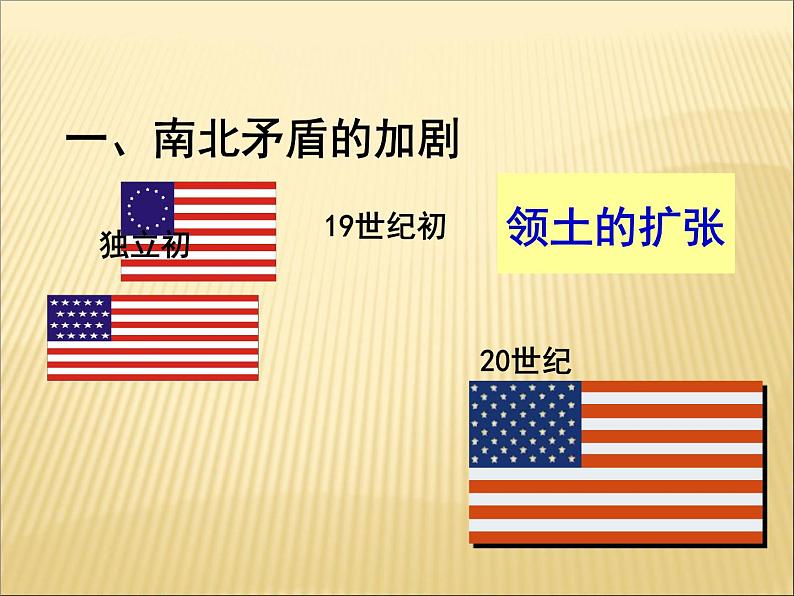 一、南北矛盾的加剧

独立初

19世纪初

领土的扩张

20世纪